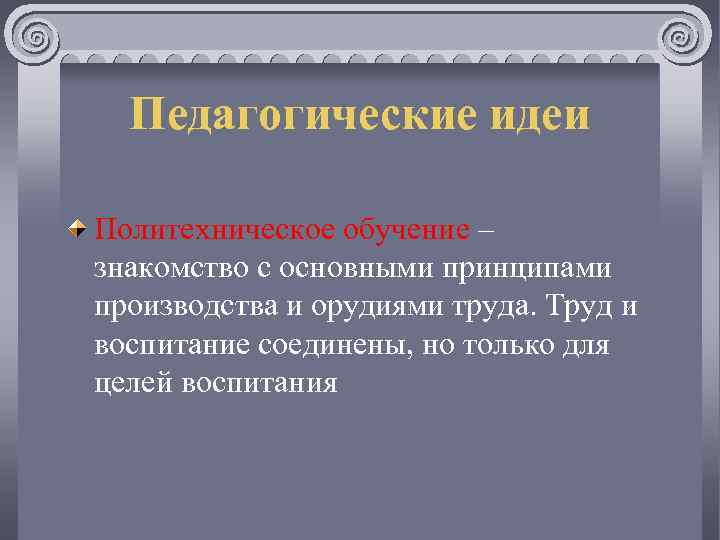 Педагогические идеи

Политехническое обучение – знакомство с основными принципами производства и орудиями труда. Труд и воспитание соединены, но только для целей воспитания